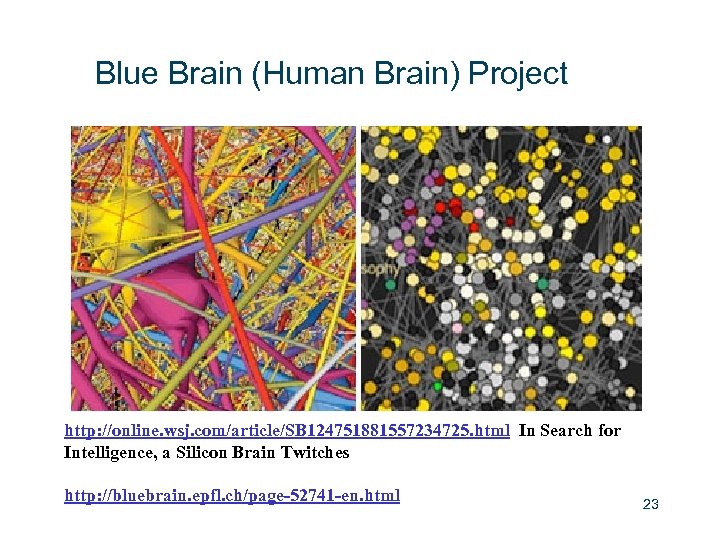 Blue Brain (Human Brain) Project

sophy

http://online.wsj.com/article/SB124751881557234725.html In Search for Intelligence, a Silicon Brain Twitches

http://bluebrain.epfl.ch/page-52741-en.html

23